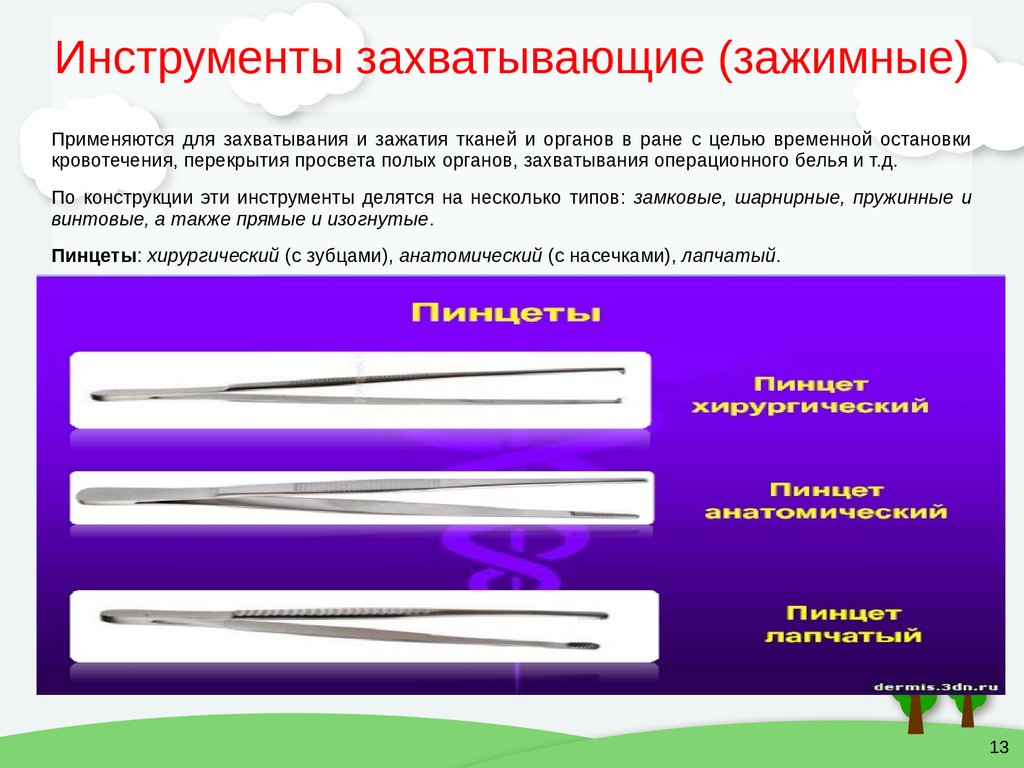 Инструменты захватывающие (зажимные)

Применяются для захватывания и зажатия тканей и органов в ране с целью временной остановки кровотечения, перекрытия просвета полых органов, захватывания операционного белья и т.д.

По конструкции эти инструменты делятся на несколько типов: замковые, шарнирные, пружинные и винтовые, а также прямые и изогнутые.

Пинцеты: хирургический (с зубцами), анатомический (с насечками), лапчатый.

Пинцеты

Пинцет хирургический

Пинцет анатомический

Пинцет лапчатый

dermis.3dn.ru

13